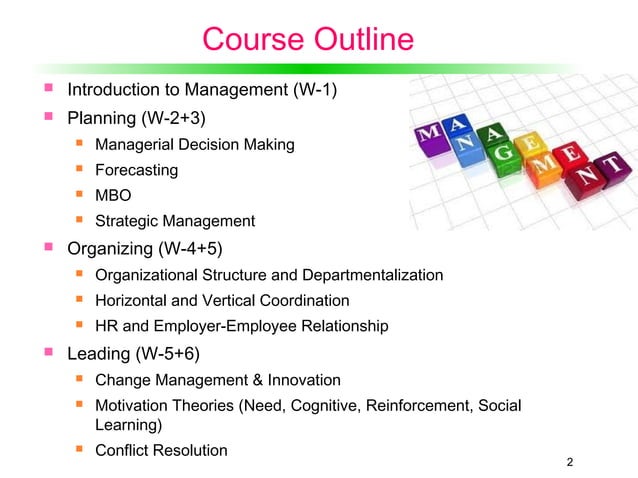 Course Outline

- Introduction to Management (W-1)
- Planning (W-2+3)
  - Managerial Decision Making
  - Forecasting
  - MBO
  - Strategic Management
- Organizing (W-4+5)
  - Organizational Structure and Departmentalization
  - Horizontal and Vertical Coordination
  - HR and Employer-Employee Relationship
- Leading (W-5+6)
  - Change Management & Innovation
  - Motivation Theories (Need, Cognitive, Reinforcement, Social Learning)
  - Conflict Resolution

MANAGEMENT

2